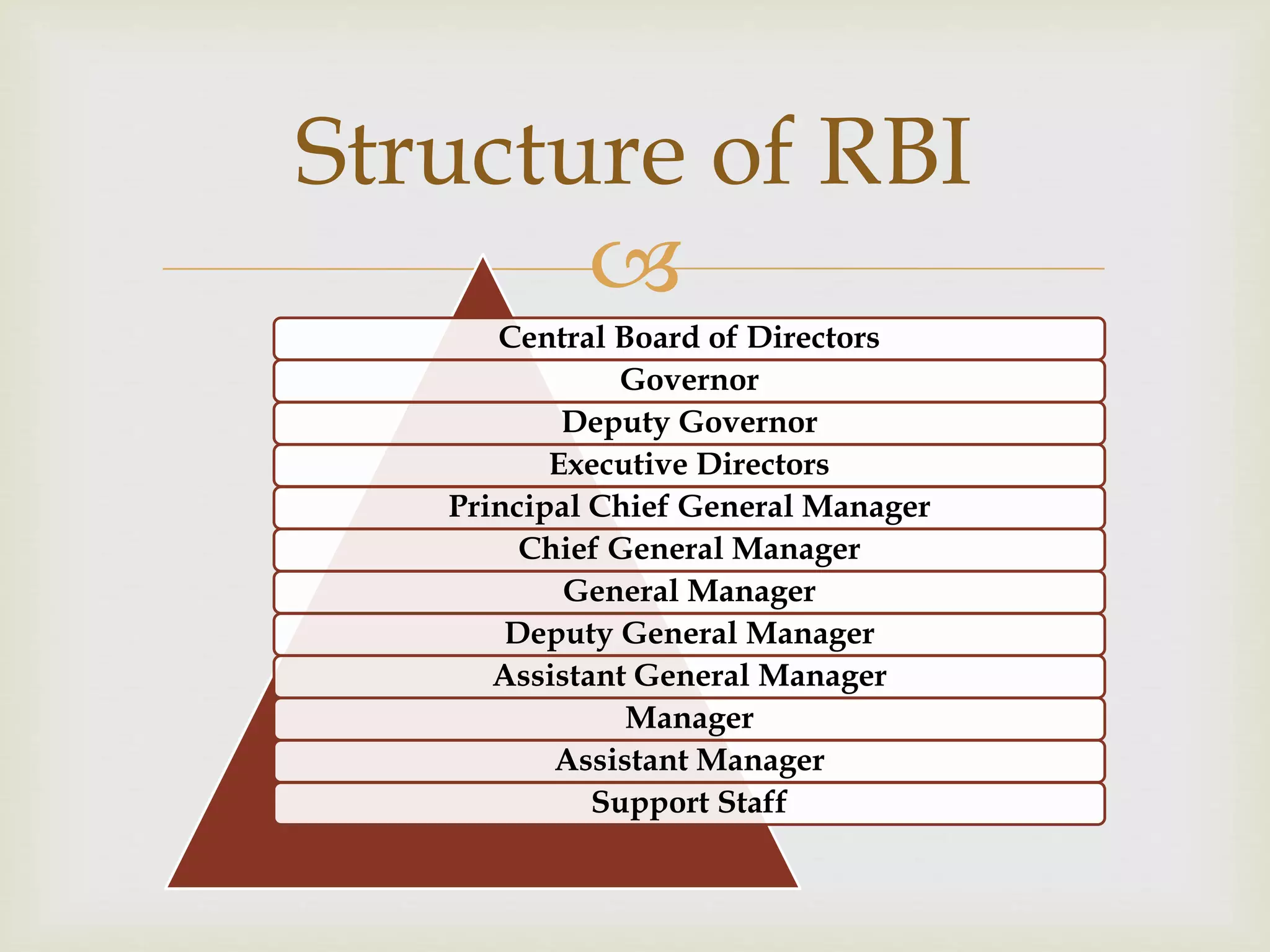 Structure of RBI

Central Board of Directors

Governor

Deputy Governor

Executive Directors

Principal Chief General Manager

Chief General Manager

General Manager

Deputy General Manager

Assistant General Manager

Manager

Assistant Manager

Support Staff